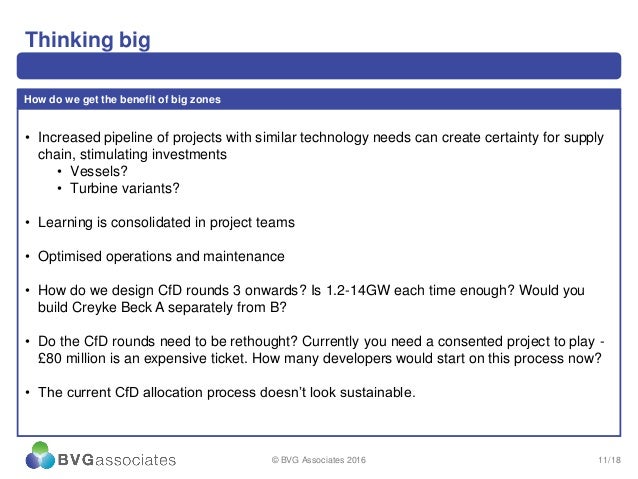 Thinking big

How do we get the benefit of big zones

• Increased pipeline of projects with similar technology needs can create certainty for supply chain, stimulating investments
  • Vessels?
  • Turbine variants?

• Learning is consolidated in project teams

• Optimised operations and maintenance

• How do we design CfD rounds 3 onwards? Is 1.2-14GW each time enough? Would you build Creyke Beck A separately from B?

• Do the CfD rounds need to be rethought? Currently you need a consented project to play - £80 million is an expensive ticket. How many developers would start on this process now?

• The current CfD allocation process doesn't look sustainable.

BVGassociates

© BVG Associates 2016

11/18